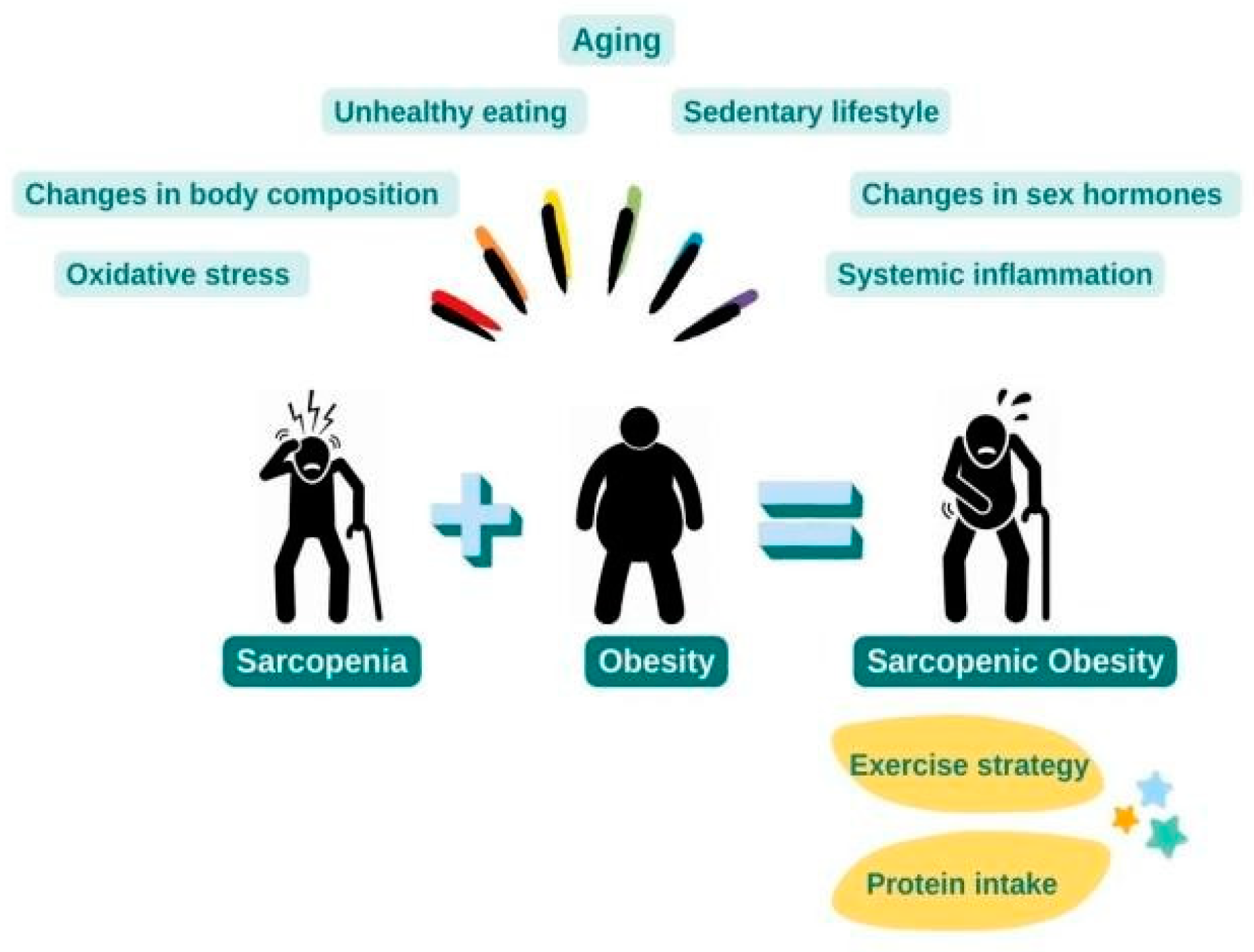 Aging

Unhealthy eating

Sedentary lifestyle

Changes in body composition

Changes in sex hormones

Oxidative stress

Systemic inflammation

Sarcopenia

Obesity

Sarcopenic Obesity

Exercise strategy

Protein intake